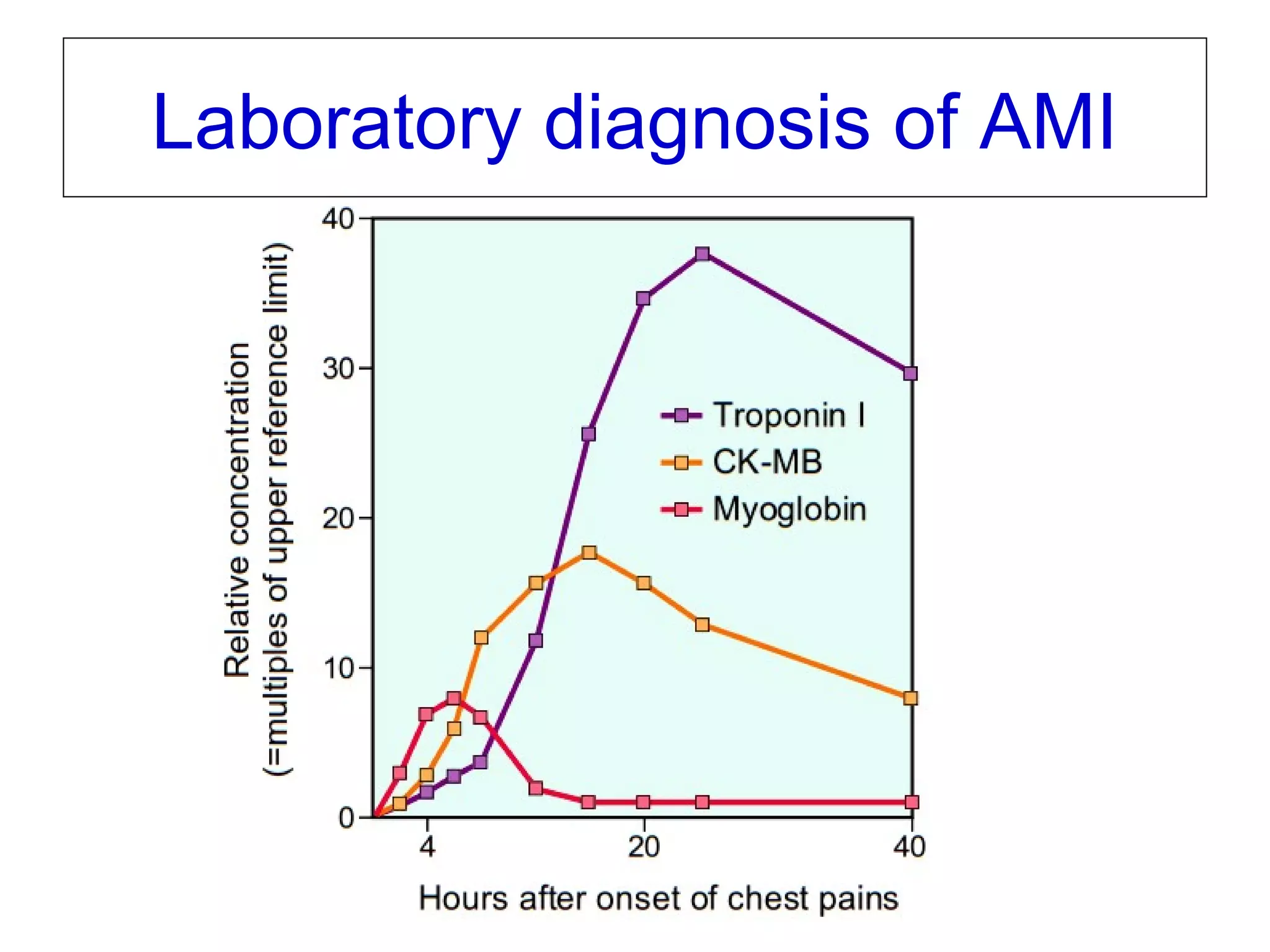 Laboratory diagnosis of AMI

Relative concentration
(=multiples of upper reference limit)

40
30
20
10
0

Troponin I
CK-MB
Myoglobin

4
20
40

Hours after onset of chest pains